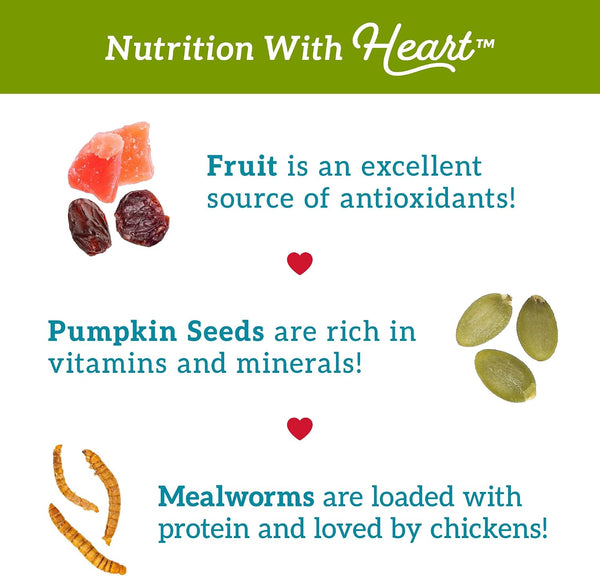 Nutrition With Heart™

Fruit is an excellent source of antioxidants!

Pumpkin Seeds are rich in vitamins and minerals!

Mealworms are loaded with protein and loved by chickens!